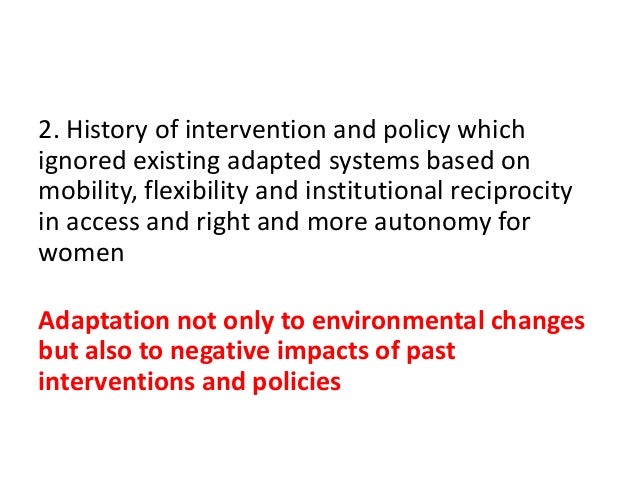 2. History of intervention and policy which ignored existing adapted systems based on mobility, flexibility and institutional reciprocity in access and right and more autonomy for women

Adaptation not only to environmental changes but also to negative impacts of past interventions and policies